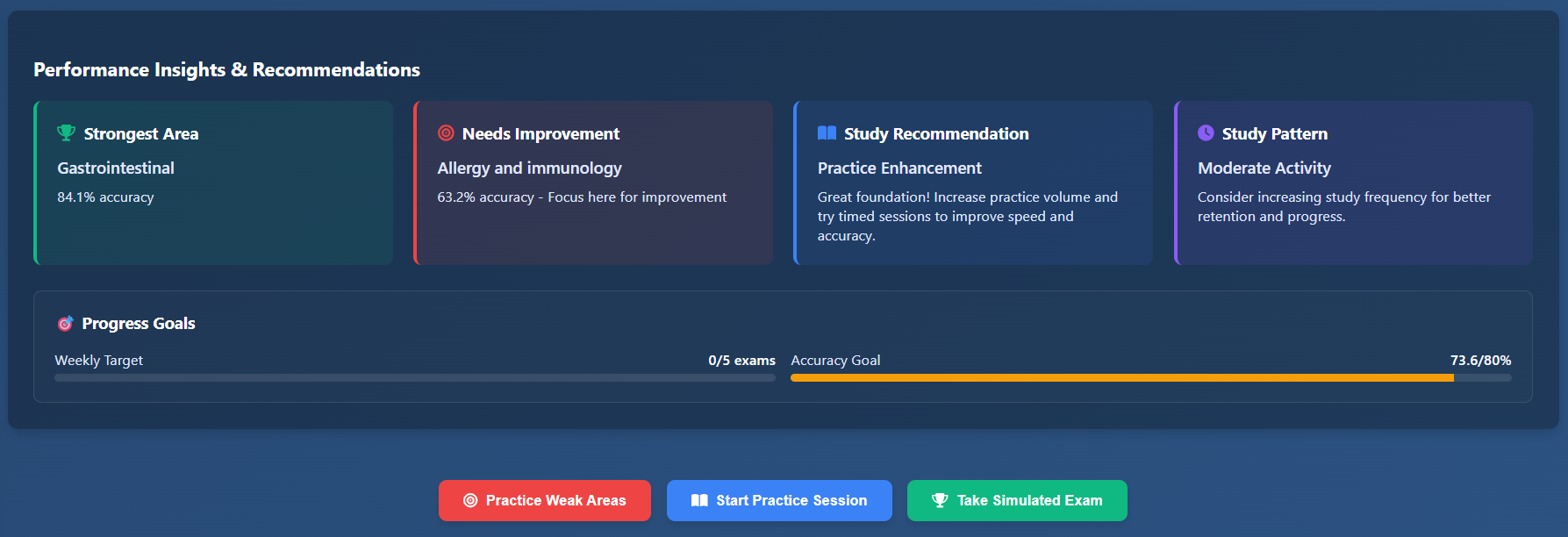 Performance Insights & Recommendations

Strongest Area

Gastrointestinal

84.1% accuracy

Needs Improvement

Allergy and immunology

63.2% accuracy - Focus here for improvement

Study Recommendation

Practice Enhancement

Great foundation! Increase practice volume and try timed sessions to improve speed and accuracy.

Study Pattern

Moderate Activity

Consider increasing study frequency for better retention and progress.

Progress Goals

Weekly Target

0/5 exams

Accuracy Goal

73.6/80%

Practice Weak Areas

Start Practice Session

Take Simulated Exam